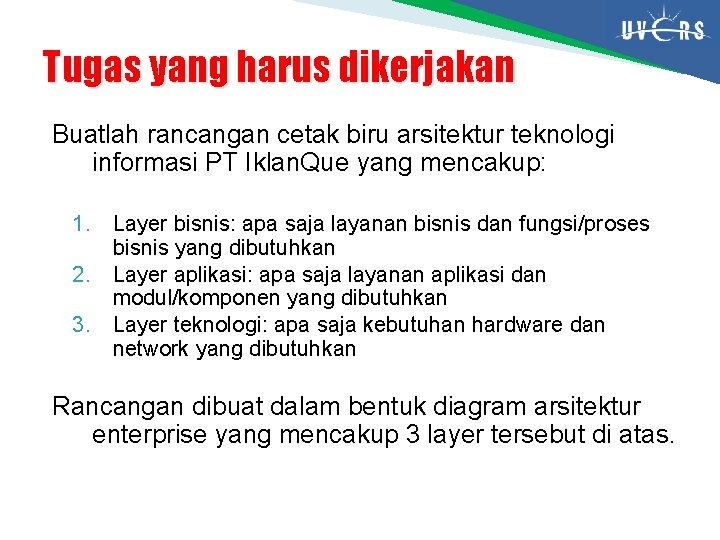 UVERS

Tugas yang harus dikerjakan

Buatlah rancangan cetak biru arsitektur teknologi informasi PT IklanQue yang mencakup:

1. Layer bisnis: apa saja layanan bisnis dan fungsi/proses bisnis yang dibutuhkan
2. Layer aplikasi: apa saja layanan aplikasi dan modul/komponen yang dibutuhkan
3. Layer teknologi: apa saja kebutuhan hardware dan network yang dibutuhkan

Rancangan dibuat dalam bentuk diagram arsitektur enterprise yang mencakup 3 layer tersebut di atas.